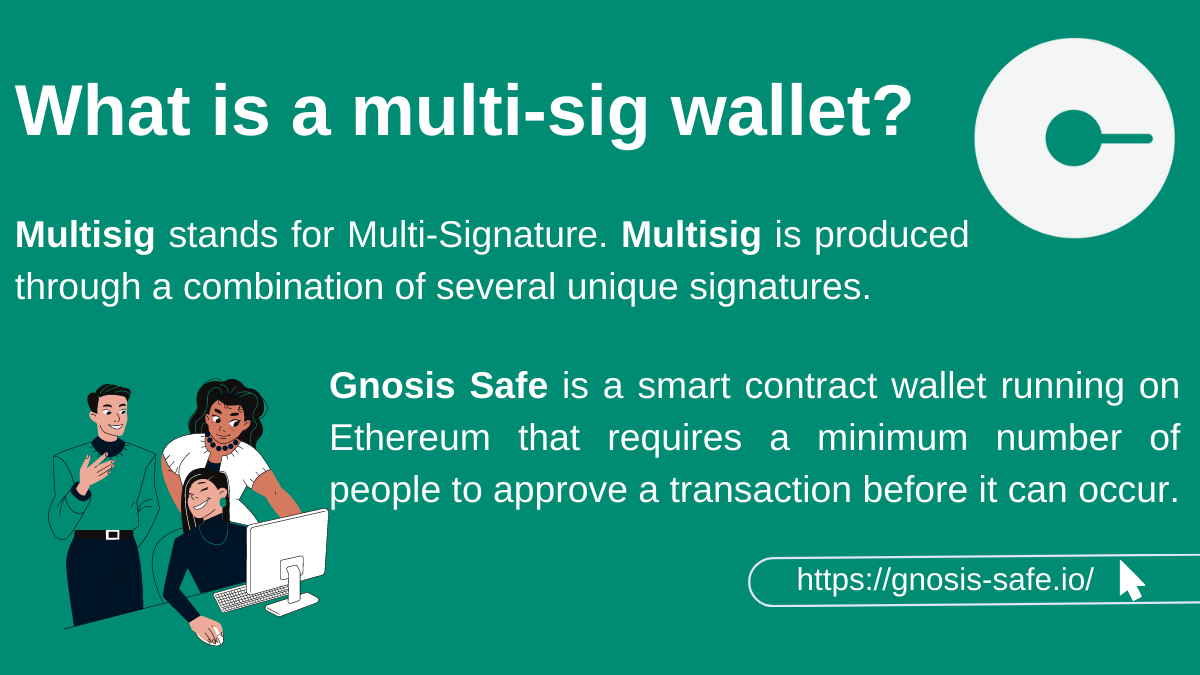 What is a multi-sig wallet?

Multisig stands for Multi-Signature. Multisig is produced through a combination of several unique signatures.

Gnosis Safe is a smart contract wallet running on Ethereum that requires a minimum number of people to approve a transaction before it can occur.

https://gnosis-safe.io/